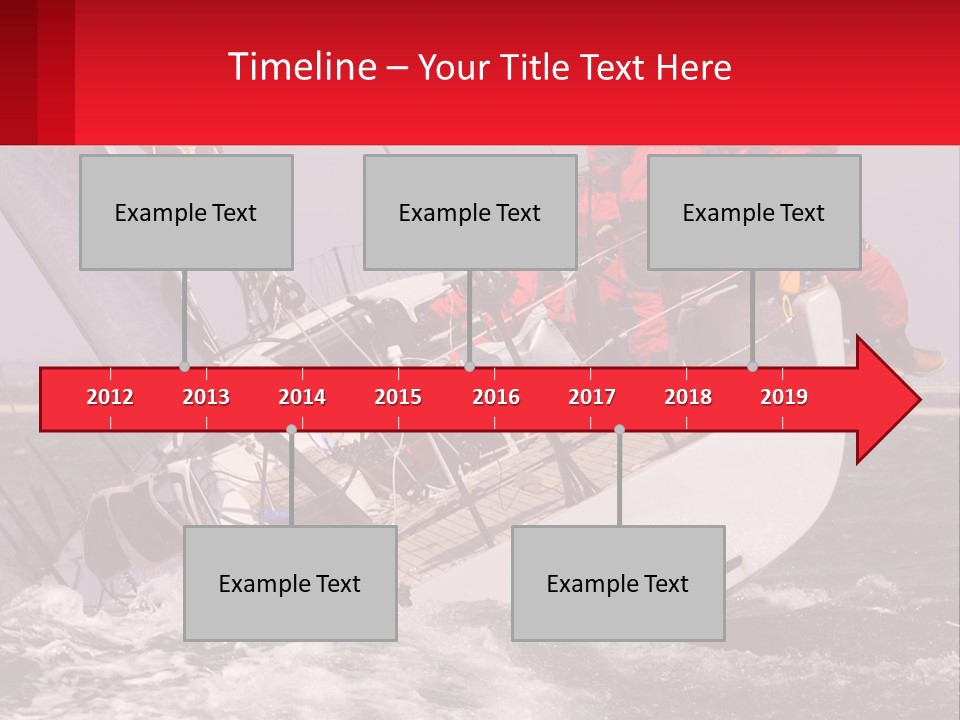 Timeline – Your Title Text Here

Example Text

Example Text

Example Text

2012
2013
2014
2015
2016
2017
2018
2019

Example Text

Example Text